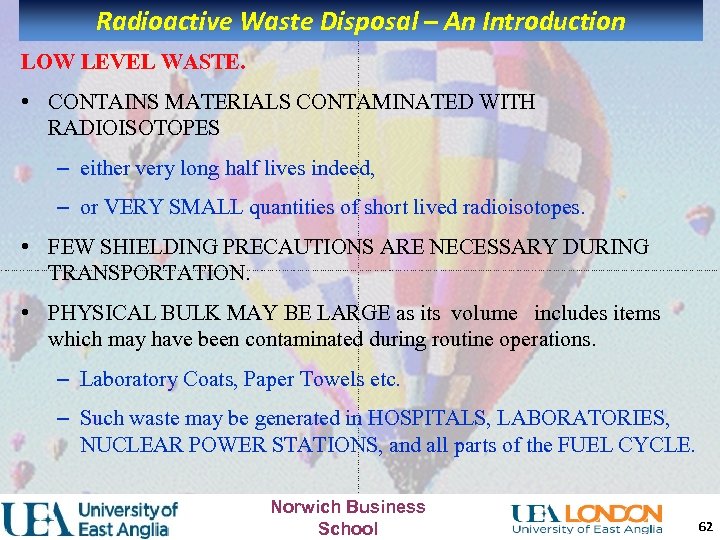 Radioactive Waste Disposal – An Introduction

LOW LEVEL WASTE.

• CONTAINS MATERIALS CONTAMINATED WITH RADIOISOTOPES

– either very long half lives indeed,

– or VERY SMALL quantities of short lived radioisotopes.

• FEW SHIELDING PRECAUTIONS ARE NECESSARY DURING TRANSPORTATION.

• PHYSICAL BULK MAY BE LARGE as its volume includes items which may have been contaminated during routine operations.

– Laboratory Coats, Paper Towels etc.

– Such waste may be generated in HOSPITALS, LABORATORIES, NUCLEAR POWER STATIONS, and all parts of the FUEL CYCLE.

UEA University of East Anglia

Norwich Business School

UEA LONDON University of East Anglia

62